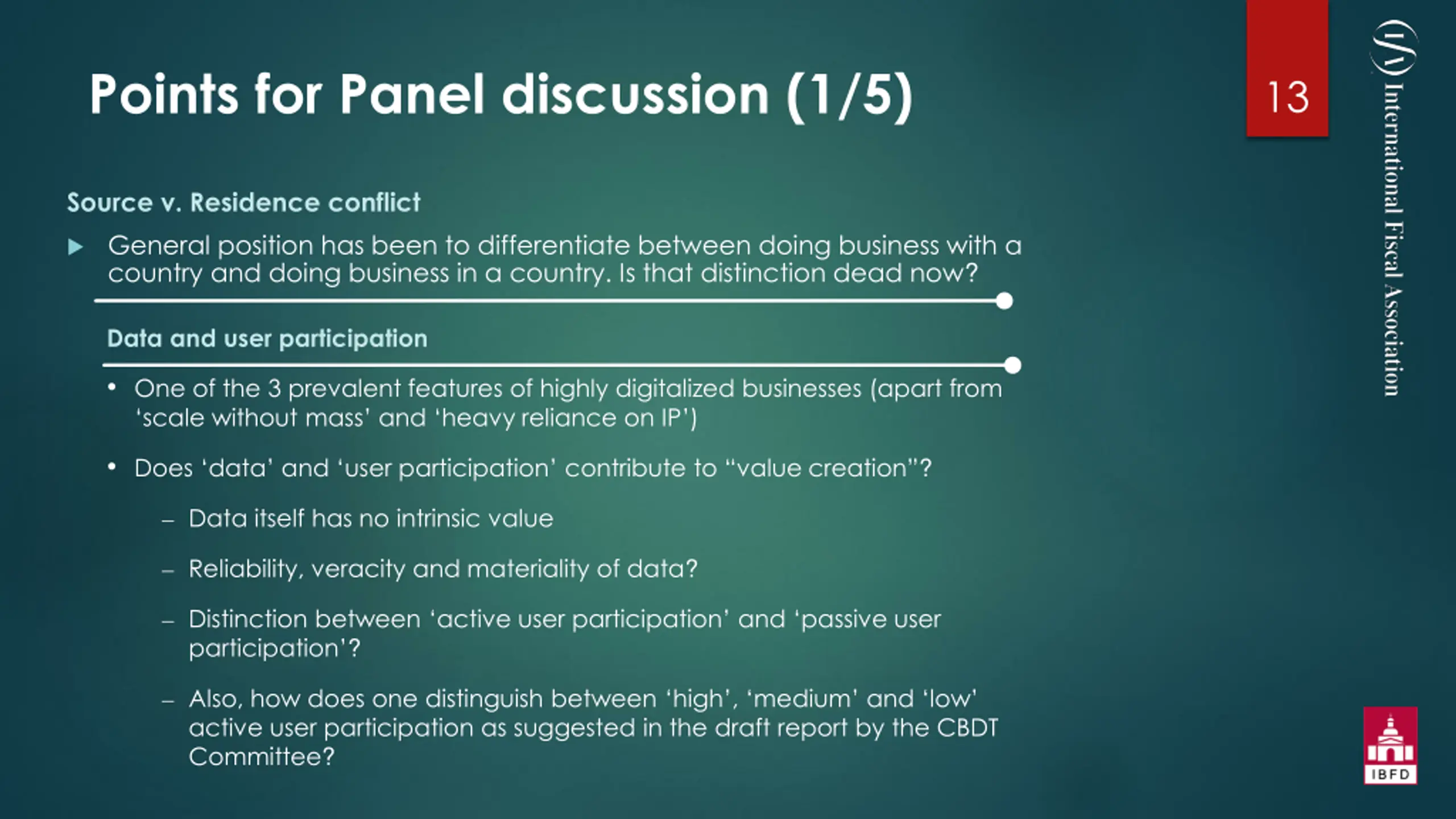 Points for Panel discussion (1/5)

13

International Fiscal Association

Source v. Residence conflict

▶ General position has been to differentiate between doing business with a country and doing business in a country. Is that distinction dead now?

Data and user participation

• One of the 3 prevalent features of highly digitalized businesses (apart from 'scale without mass' and 'heavy reliance on IP')

• Does 'data' and 'user participation' contribute to "value creation"?

– Data itself has no intrinsic value

– Reliability, veracity and materiality of data?

– Distinction between 'active user participation' and 'passive user participation'?

– Also, how does one distinguish between 'high', 'medium' and 'low' active user participation as suggested in the draft report by the CBDT Committee?

IBFD